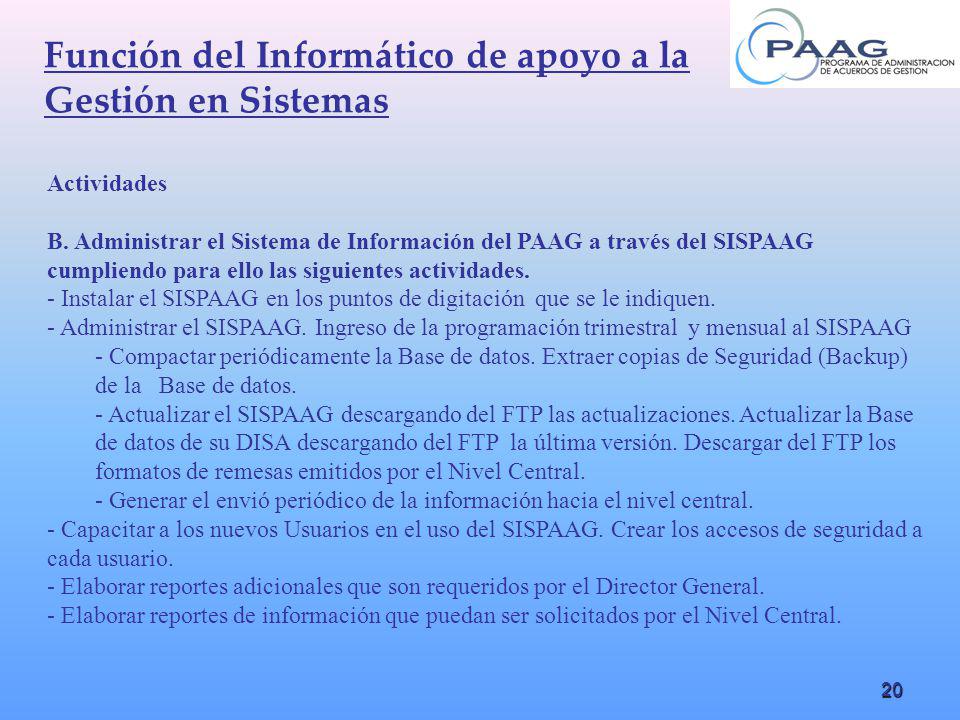 Función del Informático de apoyo a la Gestión en Sistemas

PAAG
PROGRAMA DE ADMINISTRACION DE ACUERDOS DE GESTION

Actividades

B. Administrar el Sistema de Información del PAAG a través del SISPAAG cumpliendo para ello las siguientes actividades.
- Instalar el SISPAAG en los puntos de digitación que se le indiquen.
- Administrar el SISPAAG. Ingreso de la programación trimestral y mensual al SISPAAG
- Compactar periódicamente la Base de datos. Extraer copias de Seguridad (Backup) de la Base de datos.
- Actualizar el SISPAAG descargando del FTP las actualizaciones. Actualizar la Base de datos de su DISA descargando del FTP la última versión. Descargar del FTP los formatos de remesas emitidos por el Nivel Central.
- Generar el envió periódico de la información hacia el nivel central.
- Capacitar a los nuevos Usuarios en el uso del SISPAAG. Crear los accesos de seguridad a cada usuario.
- Elaborar reportes adicionales que son requeridos por el Director General.
- Elaborar reportes de información que puedan ser solicitados por el Nivel Central.

20